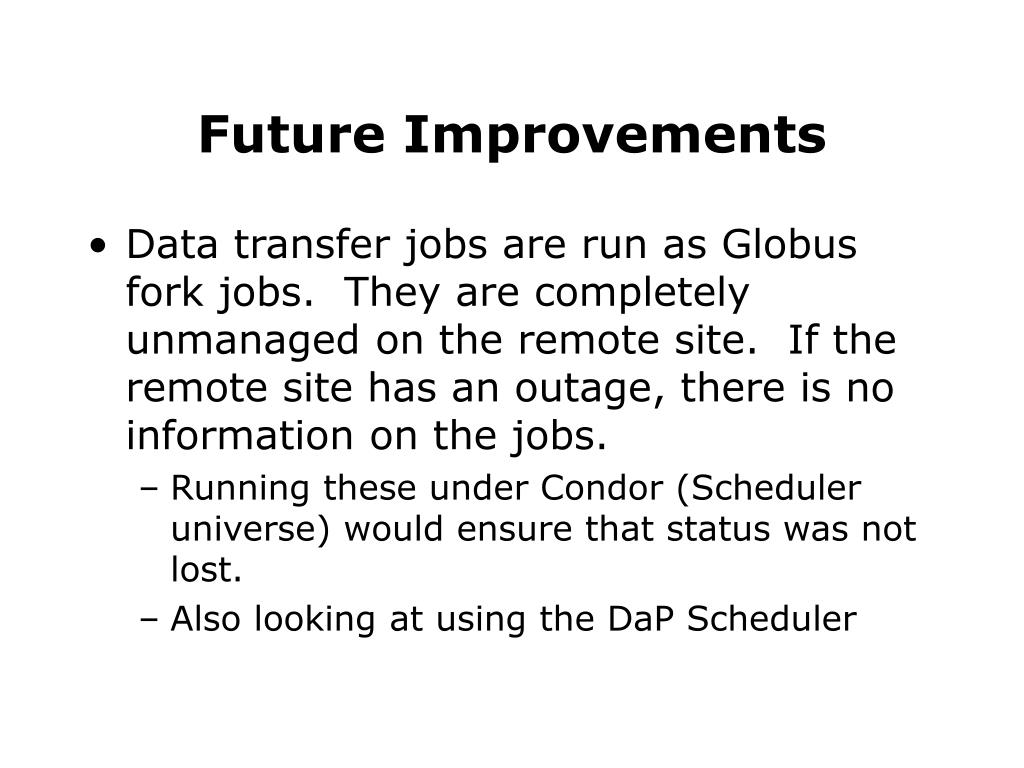 Future Improvements

• Data transfer jobs are run as Globus fork jobs. They are completely unmanaged on the remote site. If the remote site has an outage, there is no information on the jobs.
– Running these under Condor (Scheduler universe) would ensure that status was not lost.
– Also looking at using the DaP Scheduler